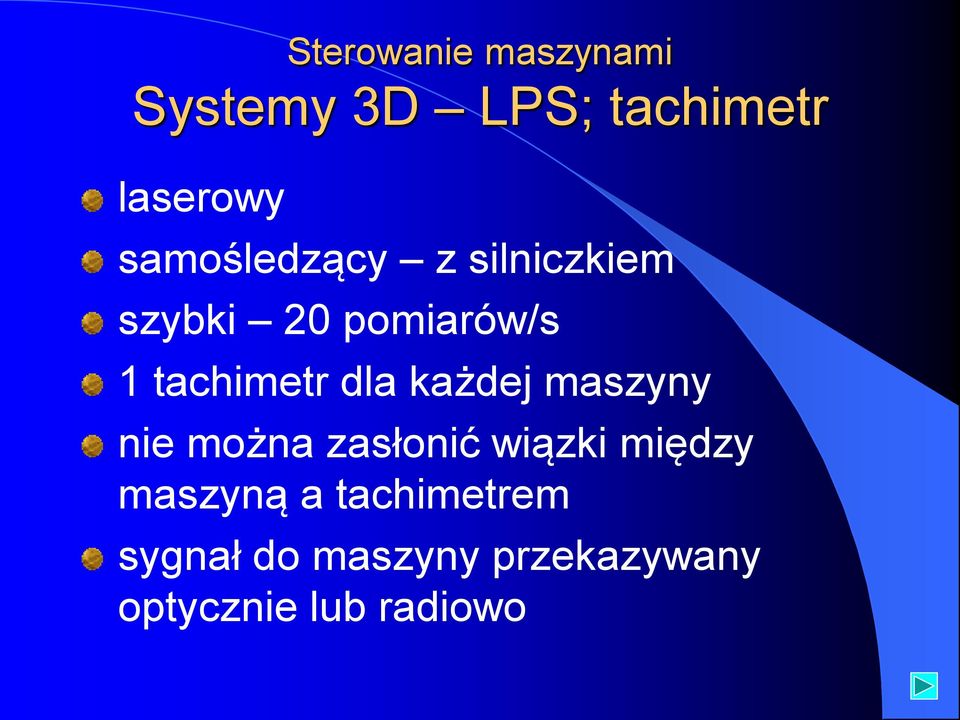 Sterowanie maszynami
Systemy 3D – LPS; tachimetr

laserowy

samośledzący – z silniczkiem

szybki – 20 pomiarów/s

1 tachimetr dla każdej maszyny

nie można zasłonić wiązki między maszyną a tachimetrem

sygnał do maszyny przekazywany optycznie lub radiowo